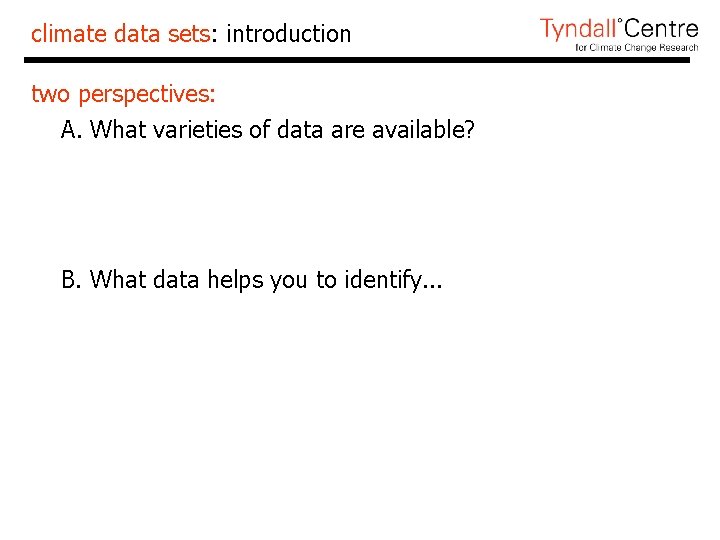 climate data sets: introduction

Tyndall°Centre
for Climate Change Research

two perspectives:

A. What varieties of data are available?

B. What data helps you to identify...